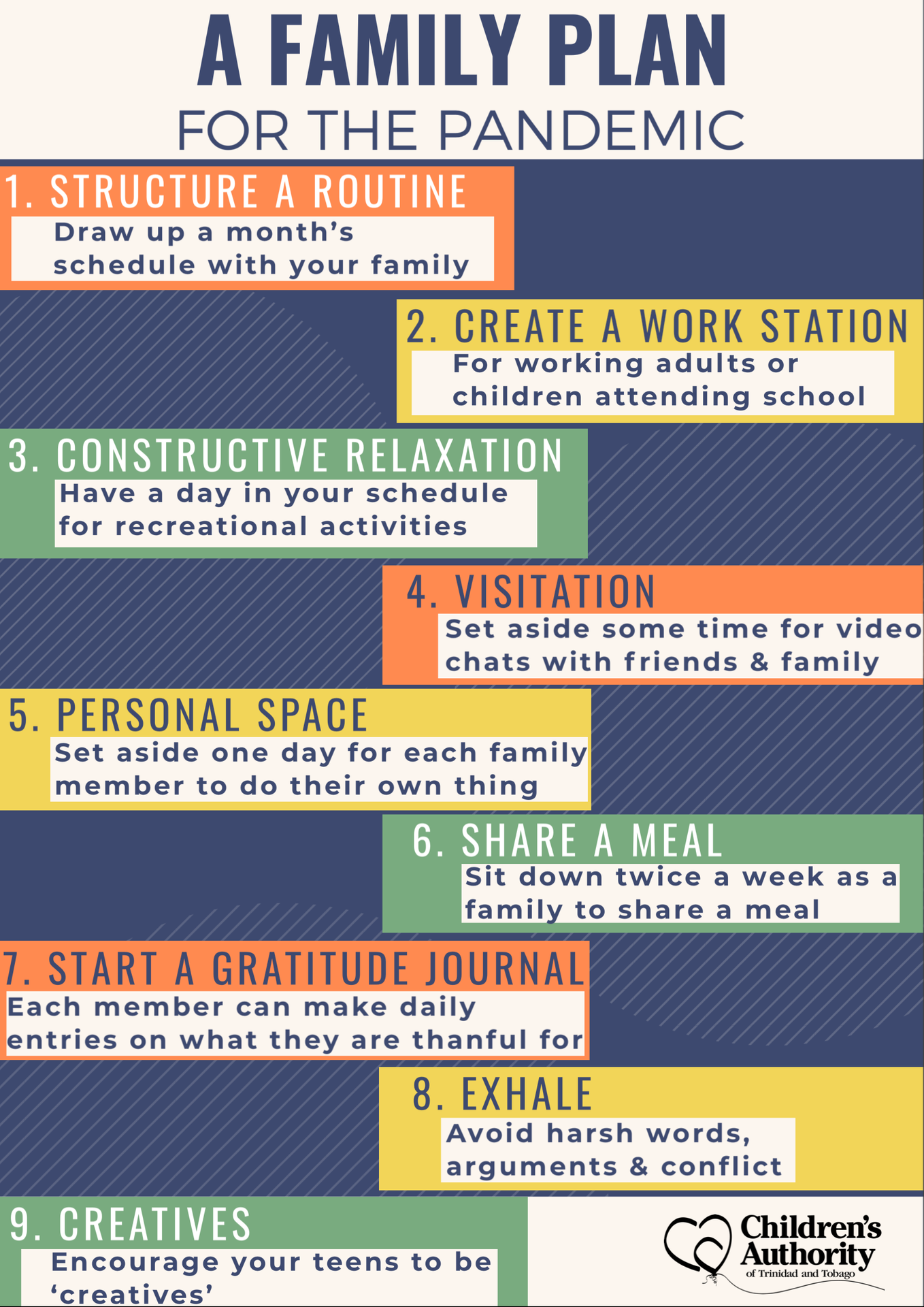 A FAMILY PLAN
FOR THE PANDEMIC

1. STRUCTURE A ROUTINE
Draw up a month's schedule with your family

2. CREATE A WORK STATION
For working adults or children attending school

3. CONSTRUCTIVE RELAXATION
Have a day in your schedule for recreational activities

4. VISITATION
Set aside some time for video chats with friends & family

5. PERSONAL SPACE
Set aside one day for each family member to do their own thing

6. SHARE A MEAL
Sit down twice a week as a family to share a meal

7. START A GRATITUDE JOURNAL
Each member can make daily entries on what they are thanful for

8. EXHALE
Avoid harsh words, arguments & conflict

9. CREATIVES
Encourage your teens to be 'creatives'

Children's Authority
of Trinidad and Tobago